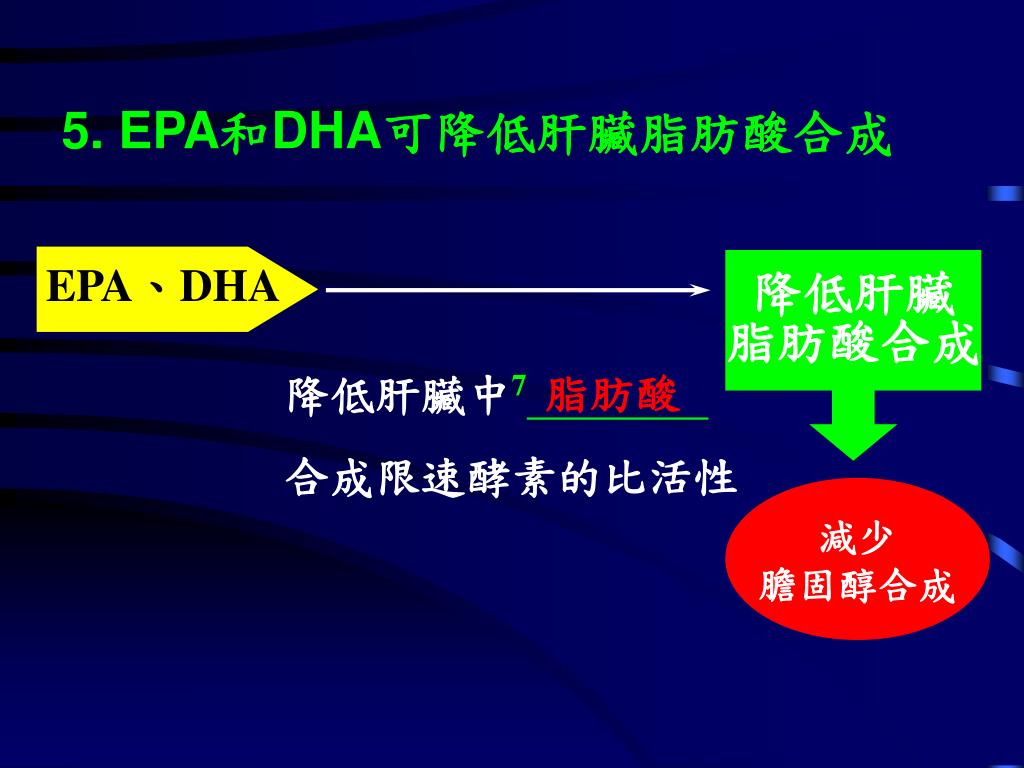 5. EPA和DHA可降低肝臟脂肪酸合成

EPA、DHA

降低肝臟脂肪酸合成

降低肝臟中$^7$ 脂肪酸

合成限速酵素的比活性

減少
膽固醇合成